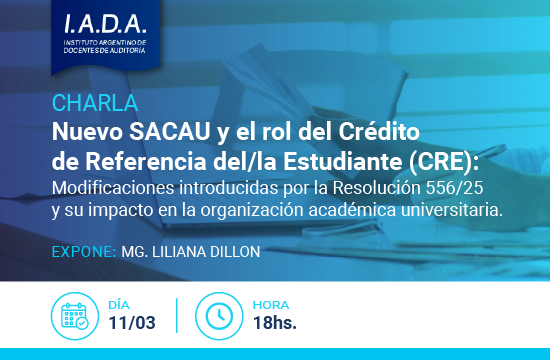 I.A.D.A.
INSTITUTO ARGENTINO DE DOCENTES DE AUDITORÍA

CHARLA
Nuevo SACAU y el rol del Crédito de Referencia del/la Estudiante (CRE):
Modificaciones introducidas por la Resolución 556/25 y su impacto en la organización académica universitaria.

EXPONE: MG. LILIANA DILLON

DÍA
11/03

HORA
18hs.